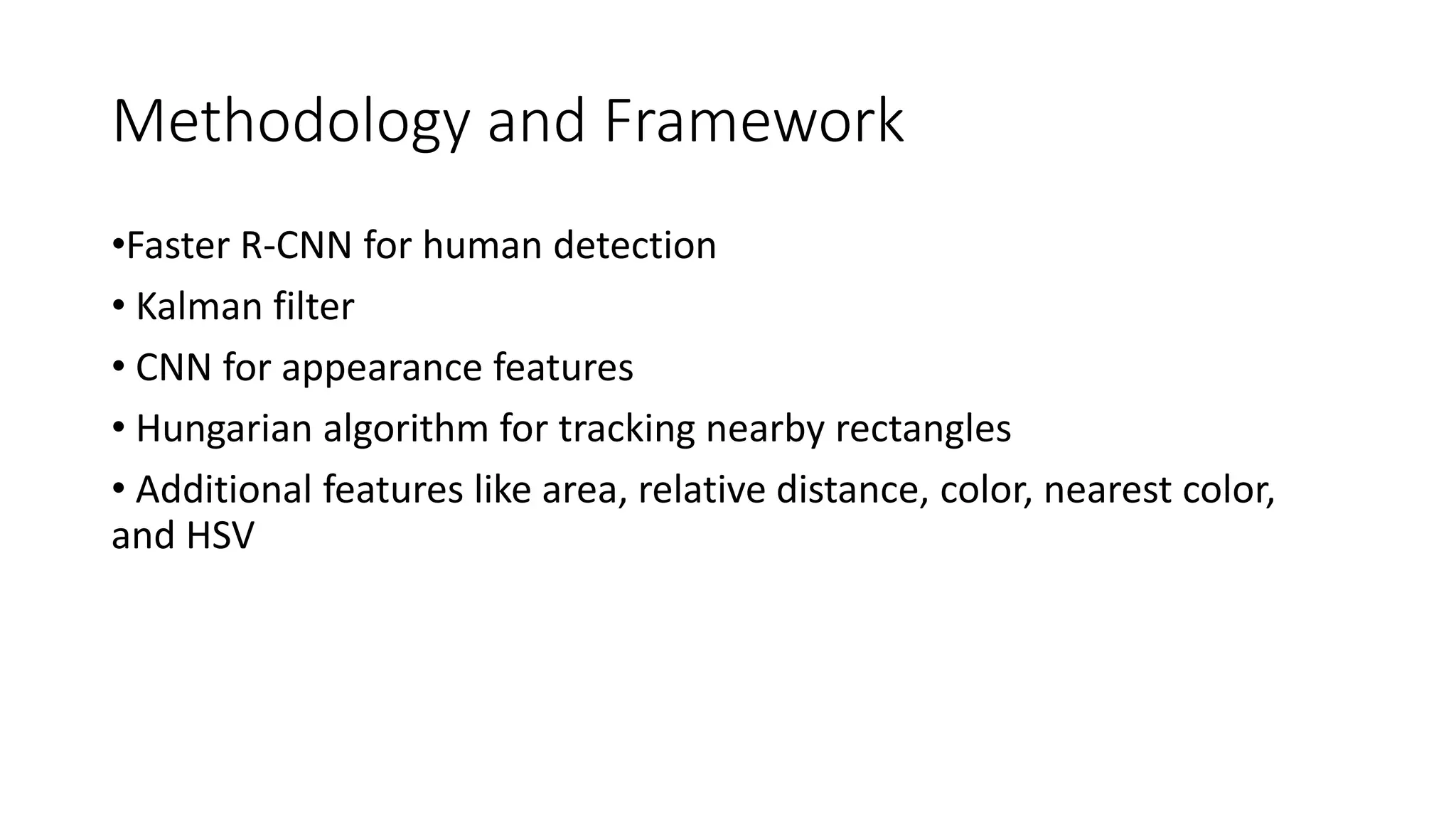 Methodology and Framework

•Faster R-CNN for human detection

• Kalman filter

• CNN for appearance features

• Hungarian algorithm for tracking nearby rectangles

• Additional features like area, relative distance, color, nearest color, and HSV